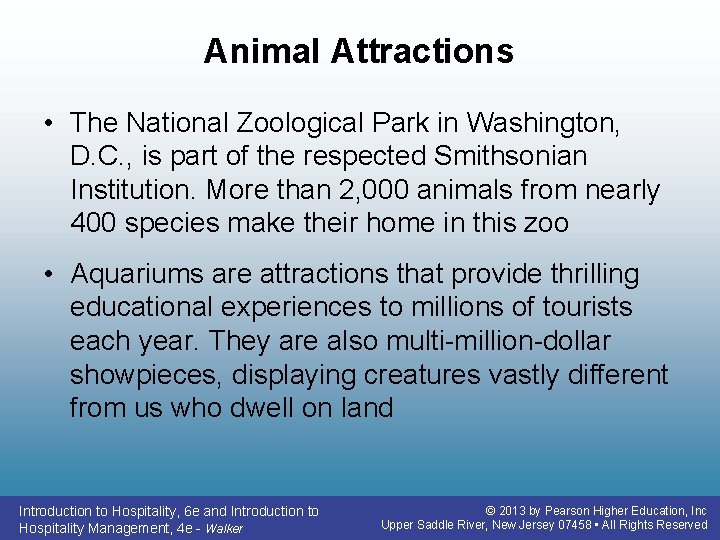 Animal Attractions

• The National Zoological Park in Washington, D.C., is part of the respected Smithsonian Institution. More than 2,000 animals from nearly 400 species make their home in this zoo

• Aquariums are attractions that provide thrilling educational experiences to millions of tourists each year. They are also multi-million-dollar showpieces, displaying creatures vastly different from us who dwell on land

Introduction to Hospitality, 6e and Introduction to Hospitality Management, 4e - Walker

© 2013 by Pearson Higher Education, Inc
Upper Saddle River, New Jersey 07458 • All Rights Reserved